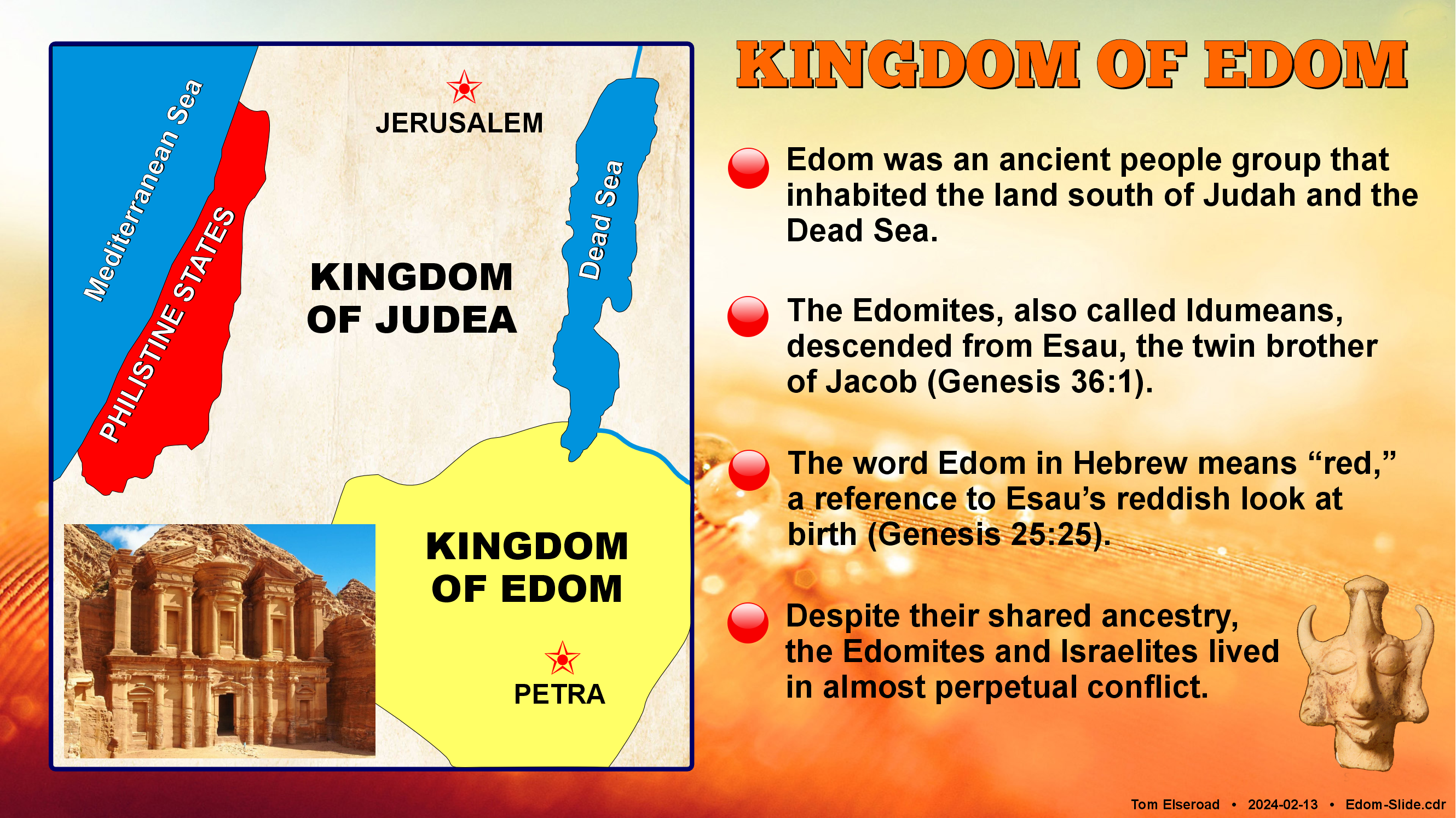 Mediterranean Sea

PHILISTINE STATES

JERUSALEM

Dead Sea

KINGDOM OF JUDEA

KINGDOM OF EDOM

PETRA

KINGDOM OF EDOM

Edom was an ancient people group that inhabited the land south of Judah and the Dead Sea.

The Edomites, also called Idumeans, descended from Esau, the twin brother of Jacob (Genesis 36:1).

The word Edom in Hebrew means “red,” a reference to Esau’s reddish look at birth (Genesis 25:25).

Despite their shared ancestry, the Edomites and Israelites lived in almost perpetual conflict.

Tom Elseroad • 2024-02-13 • Edom-Slide.cdr